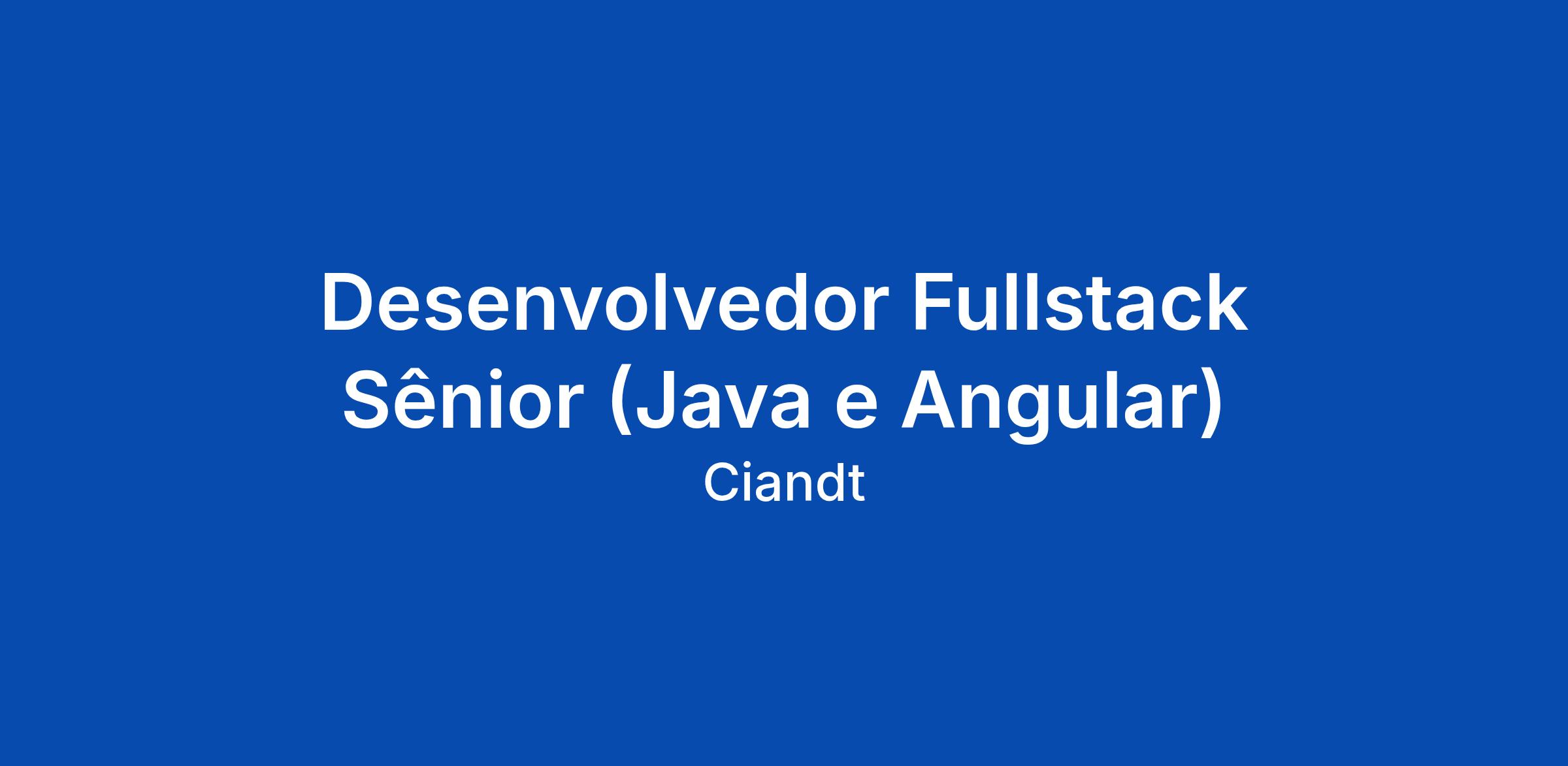 Desenvolvedor Fullstack Sênior (Java e Angular)

Ciandt